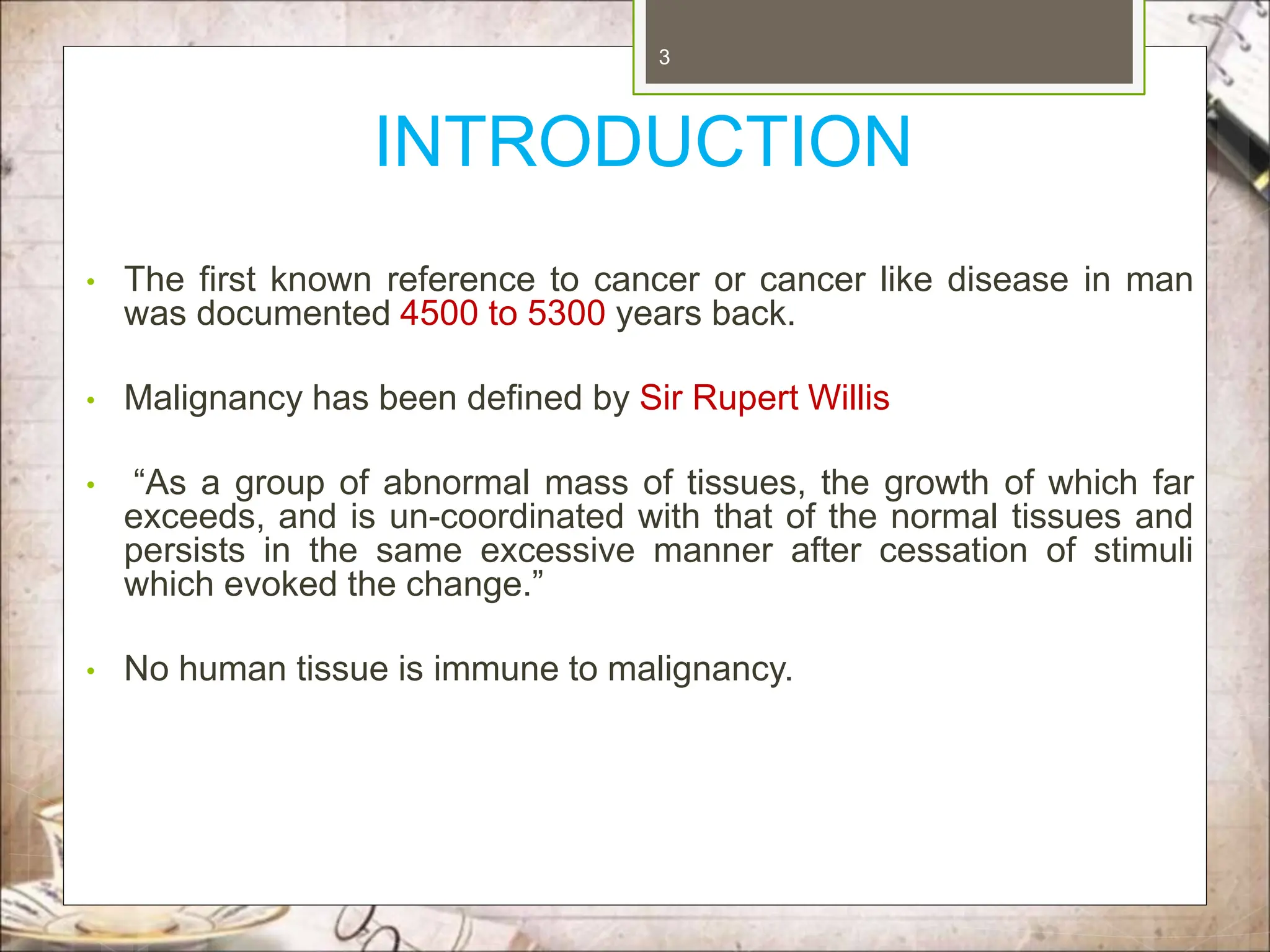 3

INTRODUCTION

• The first known reference to cancer or cancer like disease in man was documented 4500 to 5300 years back.

• Malignancy has been defined by Sir Rupert Willis

• “As a group of abnormal mass of tissues, the growth of which far exceeds, and is un-coordinated with that of the normal tissues and persists in the same excessive manner after cessation of stimuli which evoked the change.”

• No human tissue is immune to malignancy.